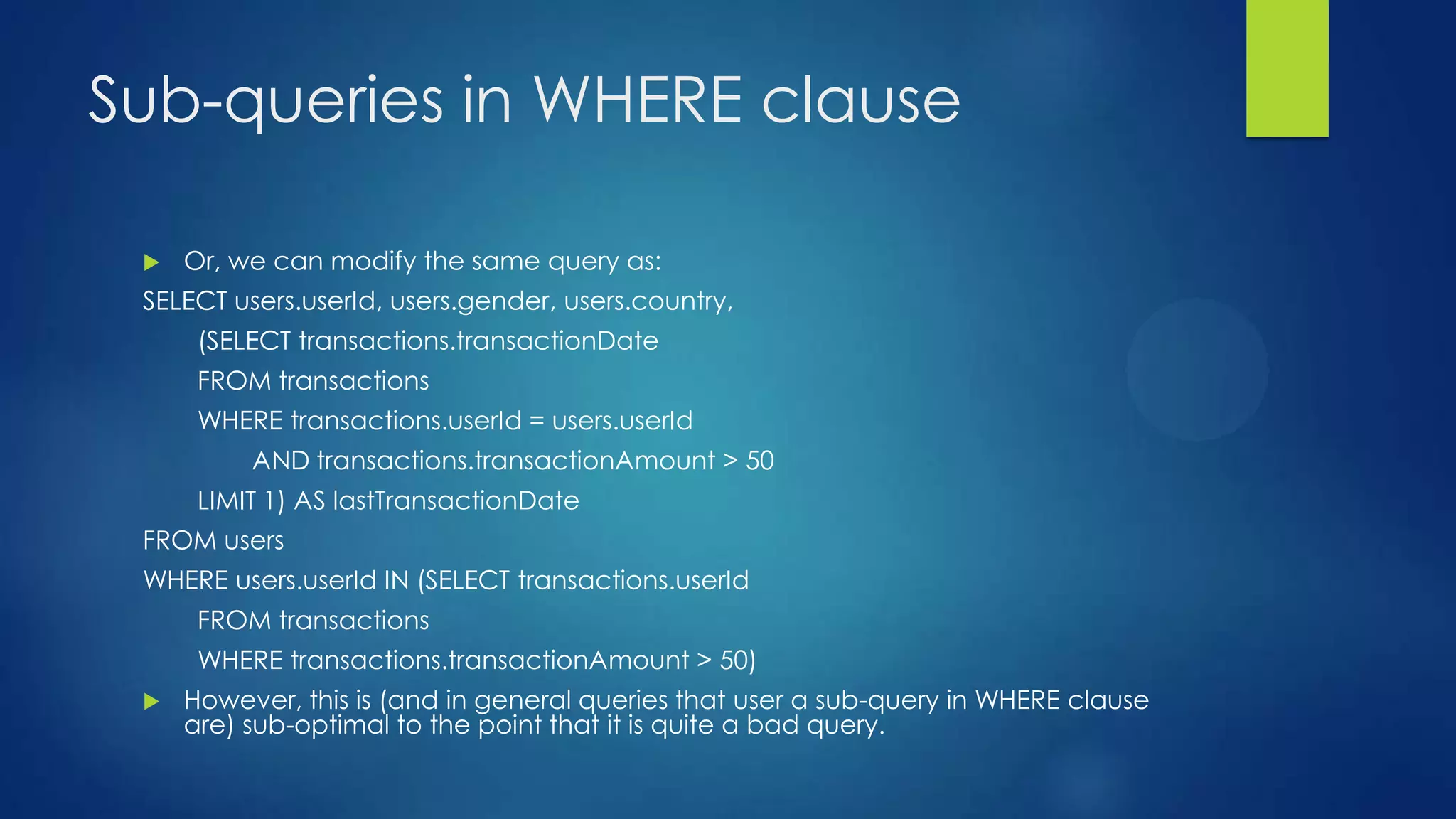 Sub-queries in WHERE clause

Or, we can modify the same query as:

SELECT users.userId, users.gender, users.country,
(SELECT transactions.transactionDate
FROM transactions
WHERE transactions.userId = users.userId
AND transactions.transactionAmount > 50
LIMIT 1) AS lastTransactionDate
FROM users
WHERE users.userId IN (SELECT transactions.userId
FROM transactions
WHERE transactions.transactionAmount > 50)

However, this is (and in general queries that user a sub-query in WHERE clause are) sub-optimal to the point that it is quite a bad query.